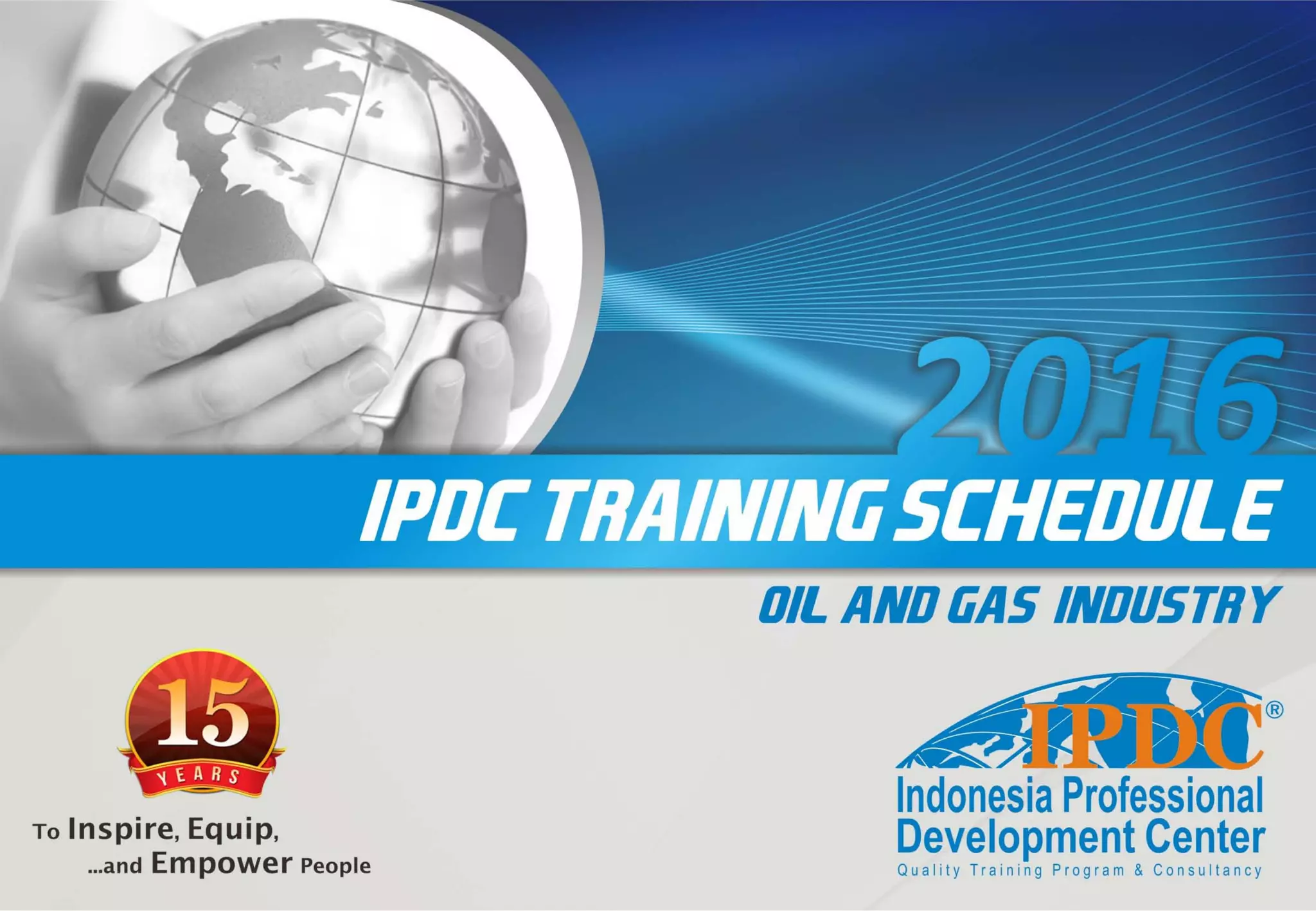 2016

IPDC TRAINING SCHEDULE

OIL AND GAS INDUSTRY

15 YEARS

To Inspire, Equip, ...and Empower People

IPDC®

Indonesia Professional Development Center

Quality Training Program & Consultancy